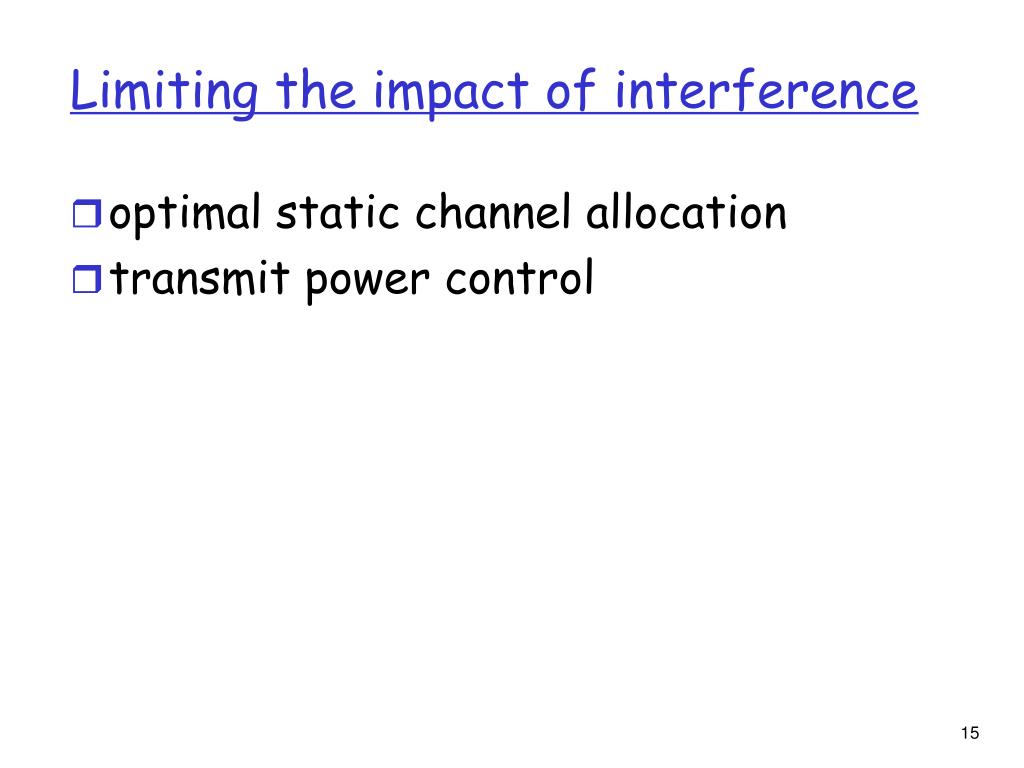 Limiting the impact of interference

❒ optimal static channel allocation
❒ transmit power control

15